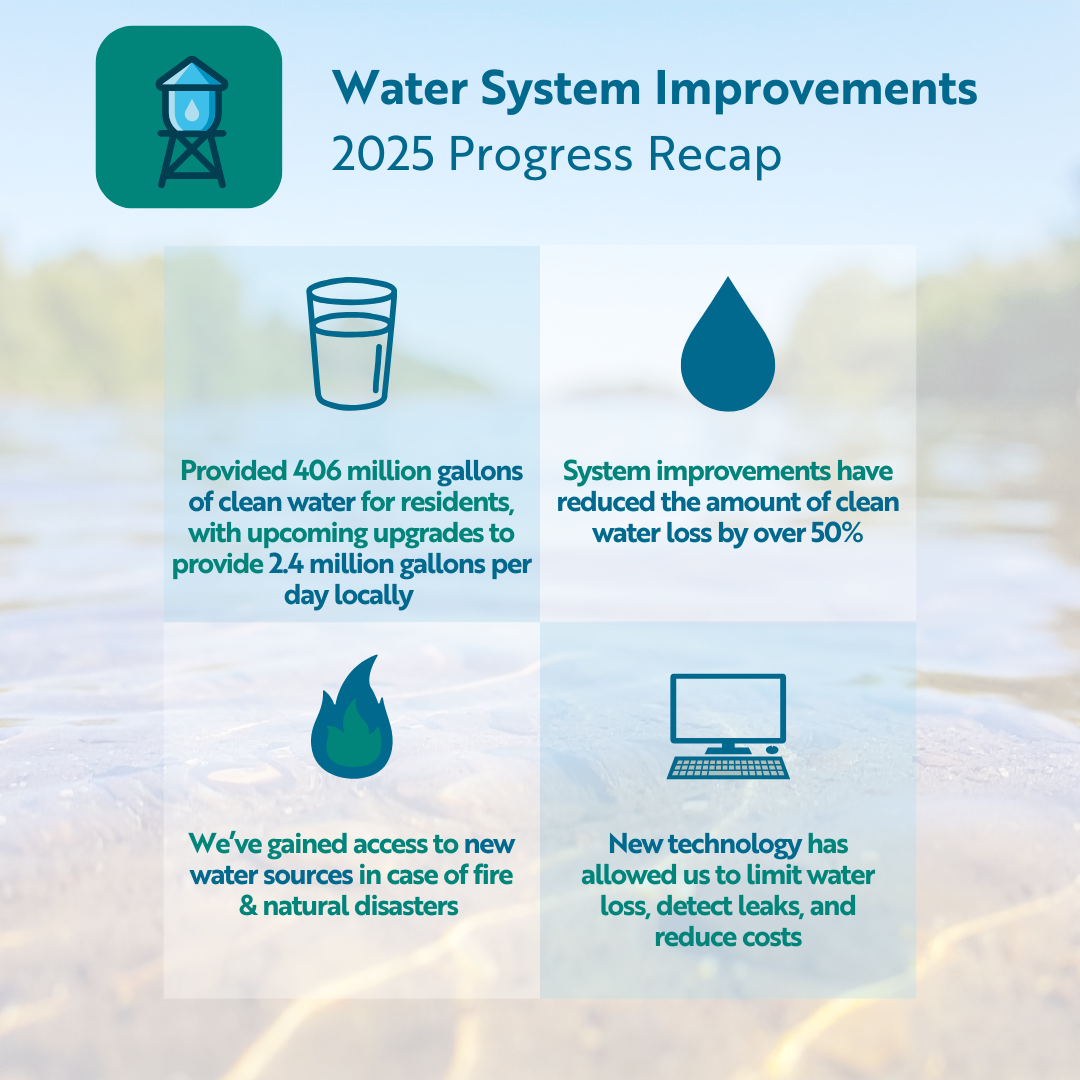 Water System Improvements
2025 Progress Recap

Provided 406 million gallons of clean water for residents, with upcoming upgrades to provide 2.4 million gallons per day locally

System improvements have reduced the amount of clean water loss by over 50%

We've gained access to new water sources in case of fire & natural disasters

New technology has allowed us to limit water loss, detect leaks, and reduce costs